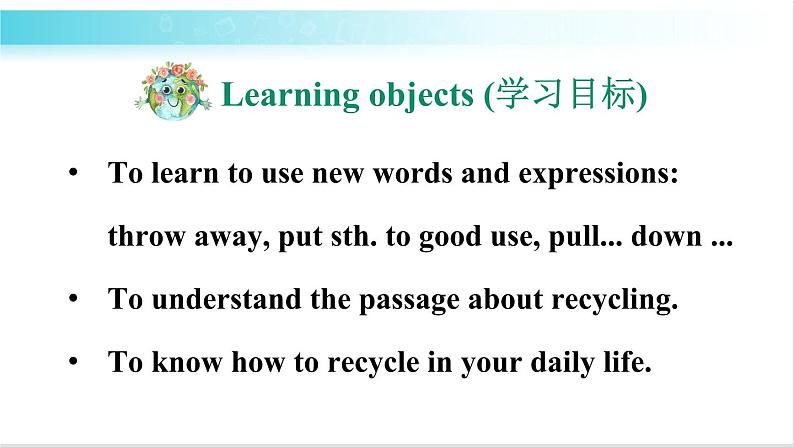 Learning objects (学习目标)

• To learn to use new words and expressions: throw away, put sth. to good use, pull... down ...

• To understand the passage about recycling.

• To know how to recycle in your daily life.